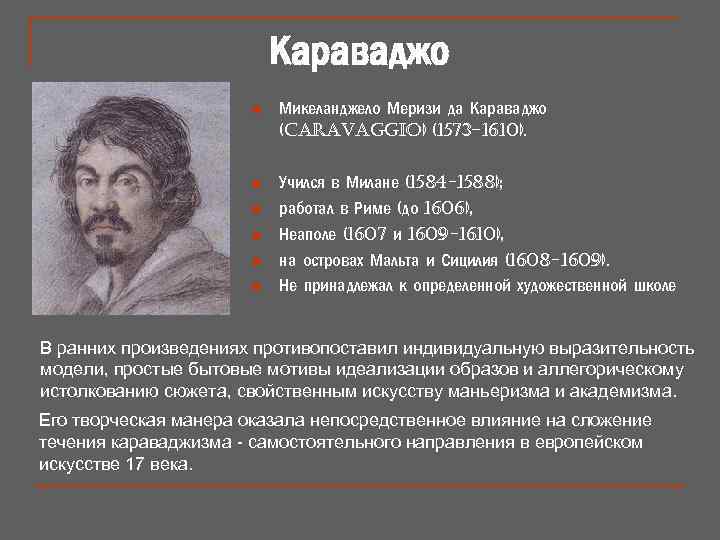 Караваджо

Микеланджело Меризи да Караваджо (CARAVAGGIO) (1573-1610).

Учился в Милане (1584-1588);

работал в Риме (до 1606),

Неаполе (1607 и 1609-1610),

на островах Мальта и Сицилия (1608-1609).

Не принадлежал к определенной художественной школе

В ранних произведениях противопоставил индивидуальную выразительность модели, простые бытовые мотивы идеализации образов и аллегорическому истолкованию сюжета, свойственным искусству маньеризма и академизма.

Его творческая манера оказала непосредственное влияние на сложение течения караваджизма - самостоятельного направления в европейском искусстве 17 века.